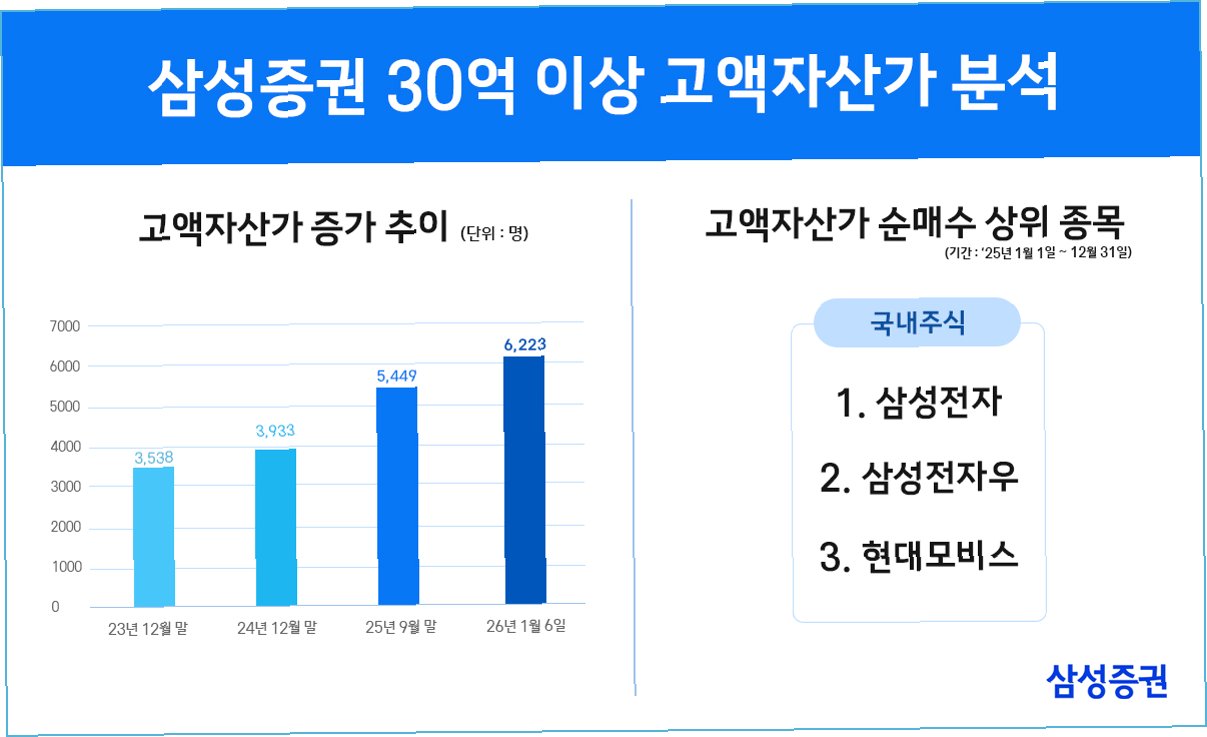 삼성증권 30억 이상 고액자산가 분석

고액자산가 증가 추이 (단위 : 명)

7000
6000
5000
4000
3000
2000
1000
0

3,538
3,933
5,449
6,223

23년 12월 말
24년 12월 말
25년 9월 말
26년 1월 6일

고액자산가 순매수 상위 종목
(기간 : '25년 1월 1일 ~ 12월 31일)

국내주식

1. 삼성전자
2. 삼성전자우
3. 현대모비스

삼성증권